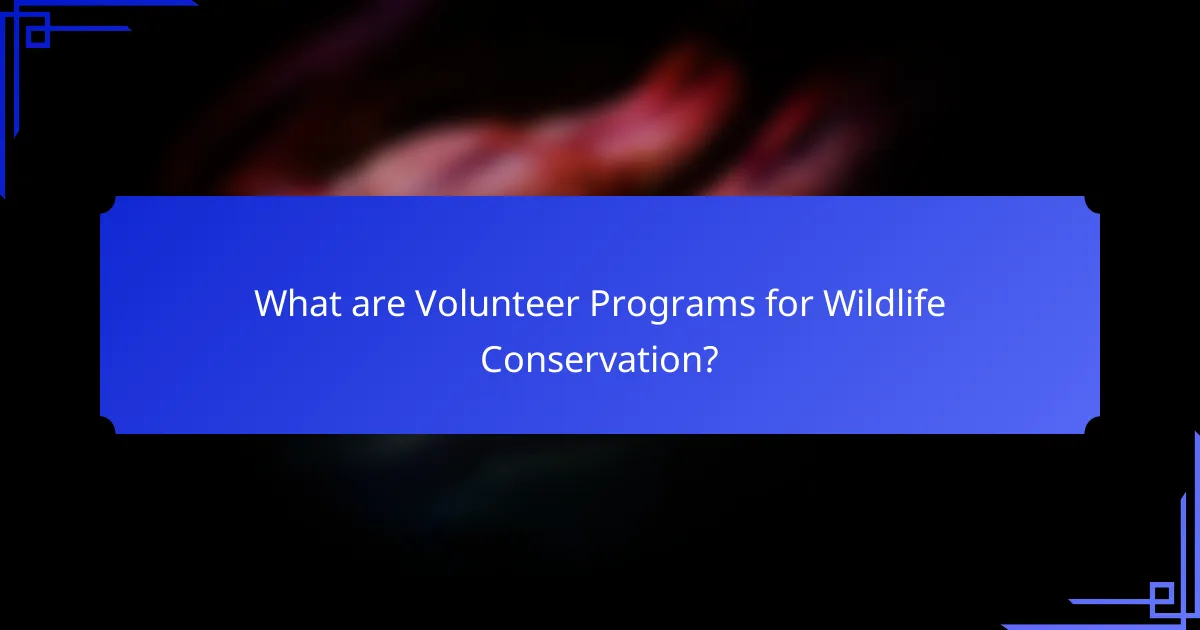 What are Volunteer Programs for Wildlife Conservation?